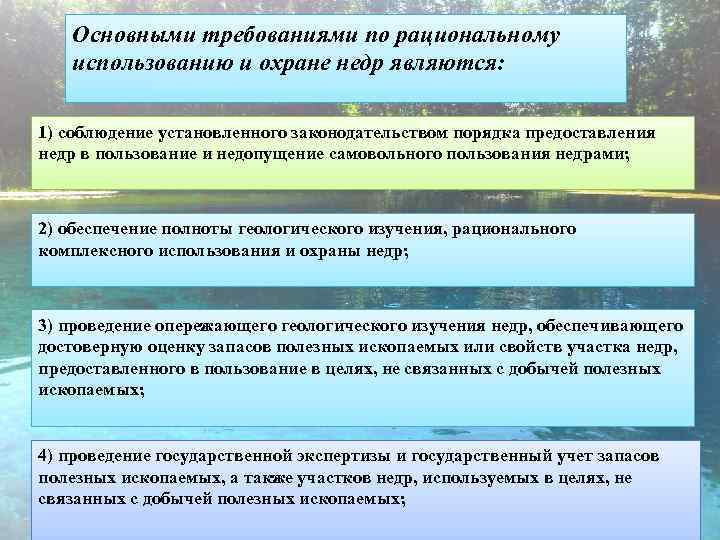 Основными требованиями по рациональному использованию и охране недр являются:

1) соблюдение установленного законодательством порядка предоставления недр в пользование и недопущение самовольного пользования недрами;

2) обеспечение полноты геологического изучения, рационального комплексного использования и охраны недр;

3) проведение опережающего геологического изучения недр, обеспечивающего достоверную оценку запасов полезных ископаемых или свойств участка недр, предоставленного в пользование в целях, не связанных с добычей полезных ископаемых;

4) проведение государственной экспертизы и государственный учет запасов полезных ископаемых, а также участков недр, используемых в целях, не связанных с добычей полезных ископаемых;